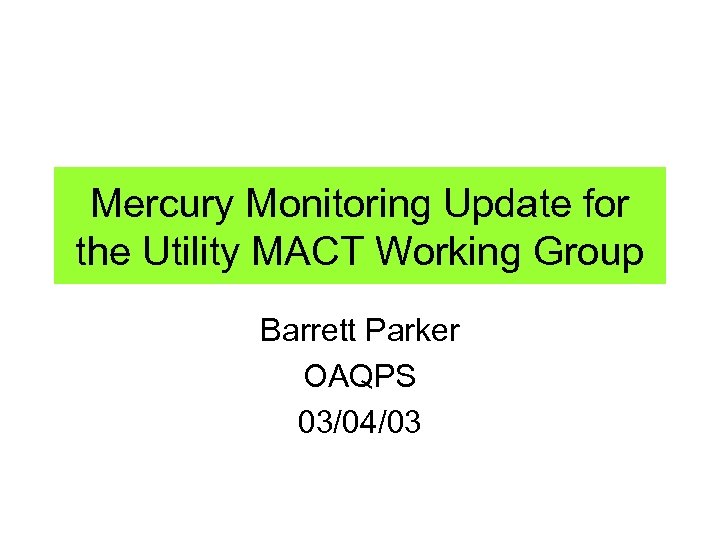 Mercury Monitoring Update for the Utility MACT Working Group

Barrett Parker

OAQPS

03/04/03